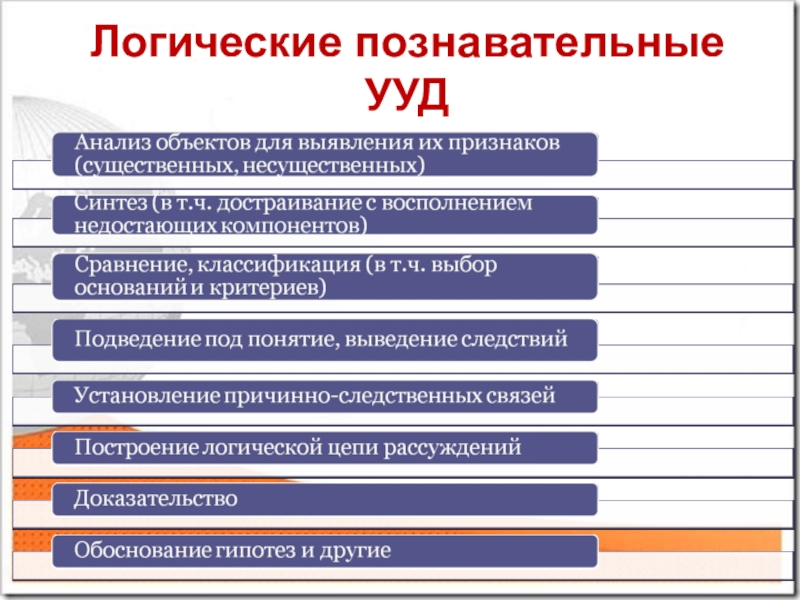 Логические познавательные УУД

Анализ объектов для выявления их признаков (существенных, несущественных)

Синтез (в т.ч. достраивание с восполнением недостающих компонентов)

Сравнение, классификация (в т.ч. выбор оснований и критериев)

Подведение под понятие, выведение следствий

Установление причинно-следственных связей

Построение логической цепи рассуждений

Доказательство

Обоснование гипотез и другие